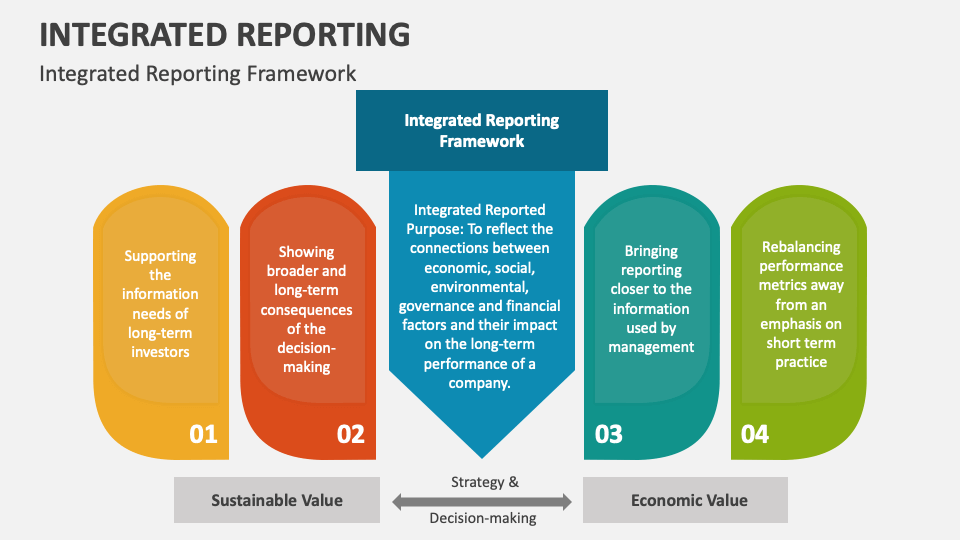 INTEGRATED REPORTING

Integrated Reporting Framework

Integrated Reporting Framework

Supporting the information needs of long-term investors

01

Showing broader and long-term consequences of the decision-making

02

Integrated Reported Purpose: To reflect the connections between economic, social, environmental, governance and financial factors and their impact on the long-term performance of a company.

Bringing reporting closer to the information used by management

03

Rebalancing performance metrics away from an emphasis on short term practice

04

Sustainable Value

Strategy & Decision-making

Economic Value